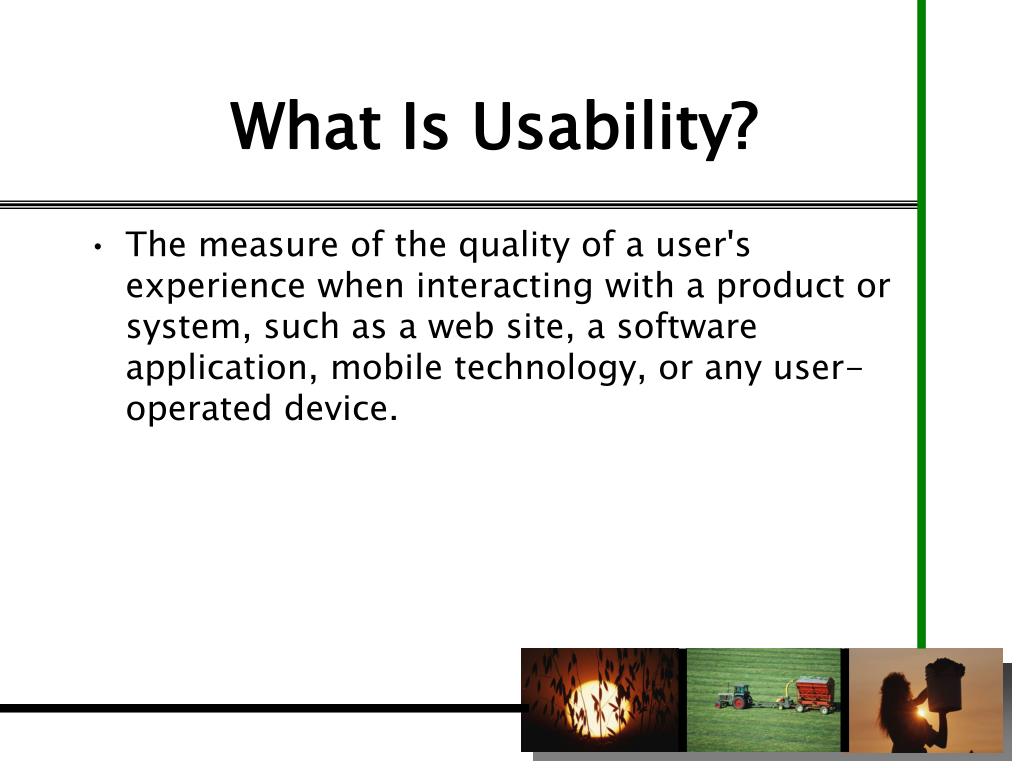 What Is Usability?

• The measure of the quality of a user's experience when interacting with a product or system, such as a web site, a software application, mobile technology, or any user-operated device.